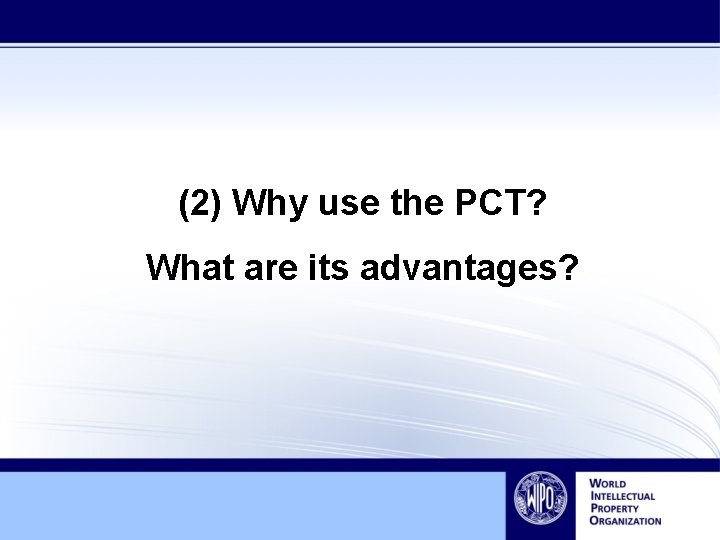 (2) Why use the PCT?

What are its advantages?

WIPO

WORLD INTELLECTUAL PROPERTY ORGANIZATION